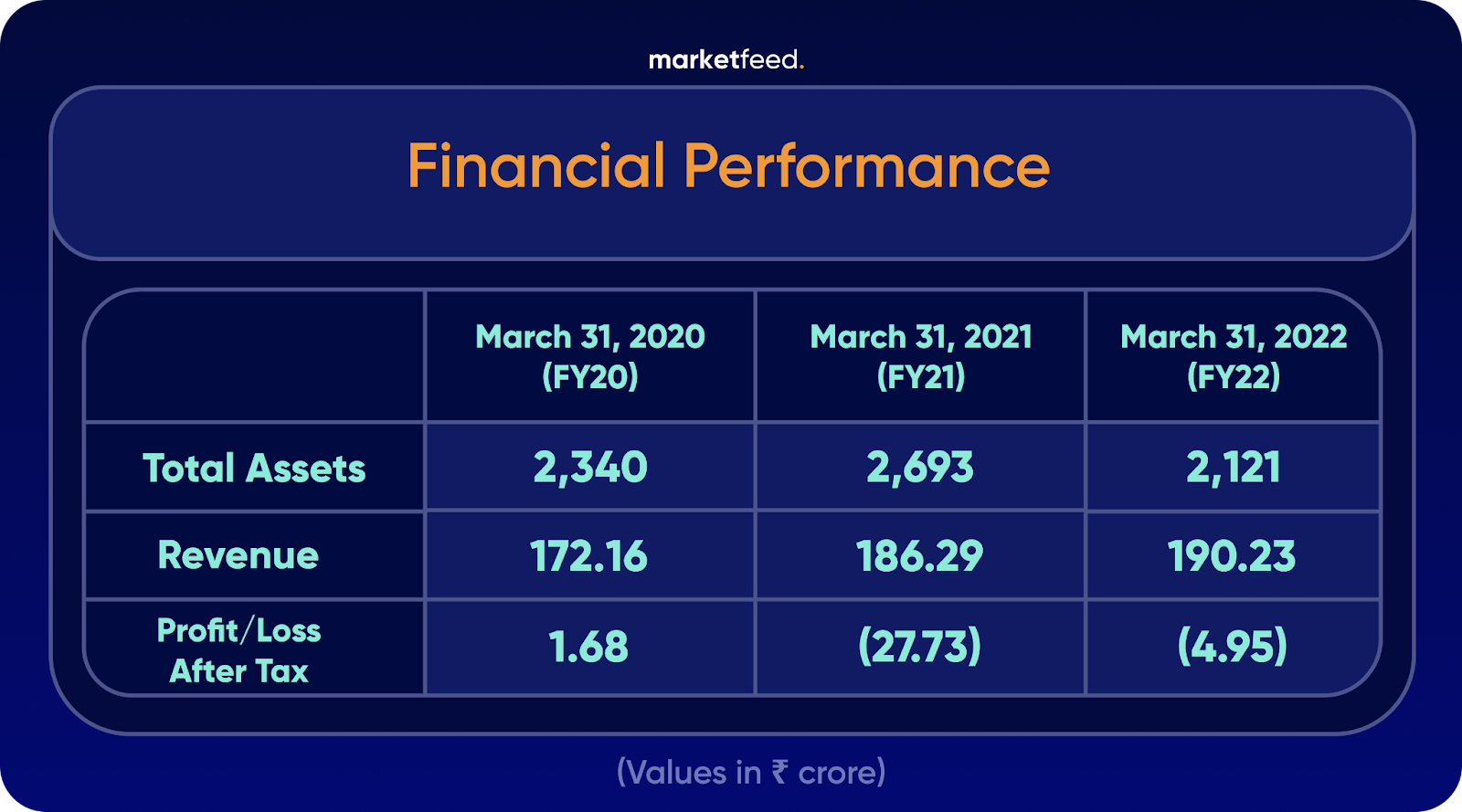 marketfeed.

Financial Performance

| | March 31, 2020 (FY20) | March 31, 2021 (FY21) | March 31, 2022 (FY22) |
|---|---|---|---|
| Total Assets | 2,340 | 2,693 | 2,121 |
| Revenue | 172.16 | 186.29 | 190.23 |
| Profit/Loss After Tax | 1.68 | (27.73) | (4.95) |

(Values in ₹ crore)